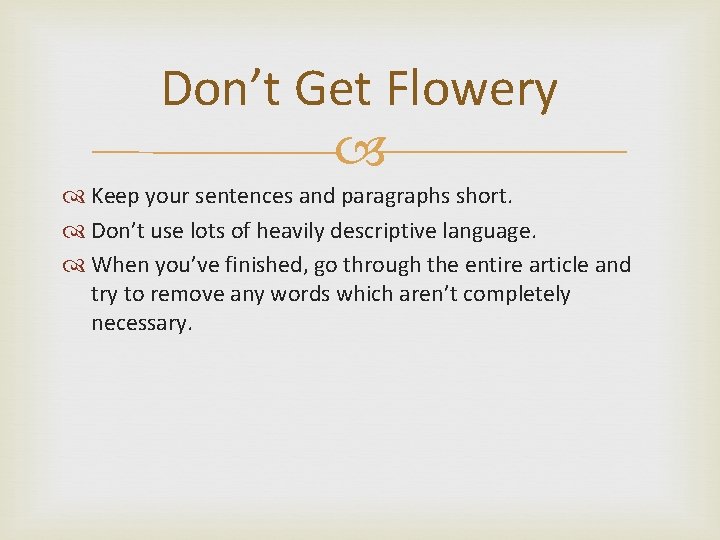 Don’t Get Flowery

Keep your sentences and paragraphs short.

Don’t use lots of heavily descriptive language.

When you’ve finished, go through the entire article and try to remove any words which aren’t completely necessary.